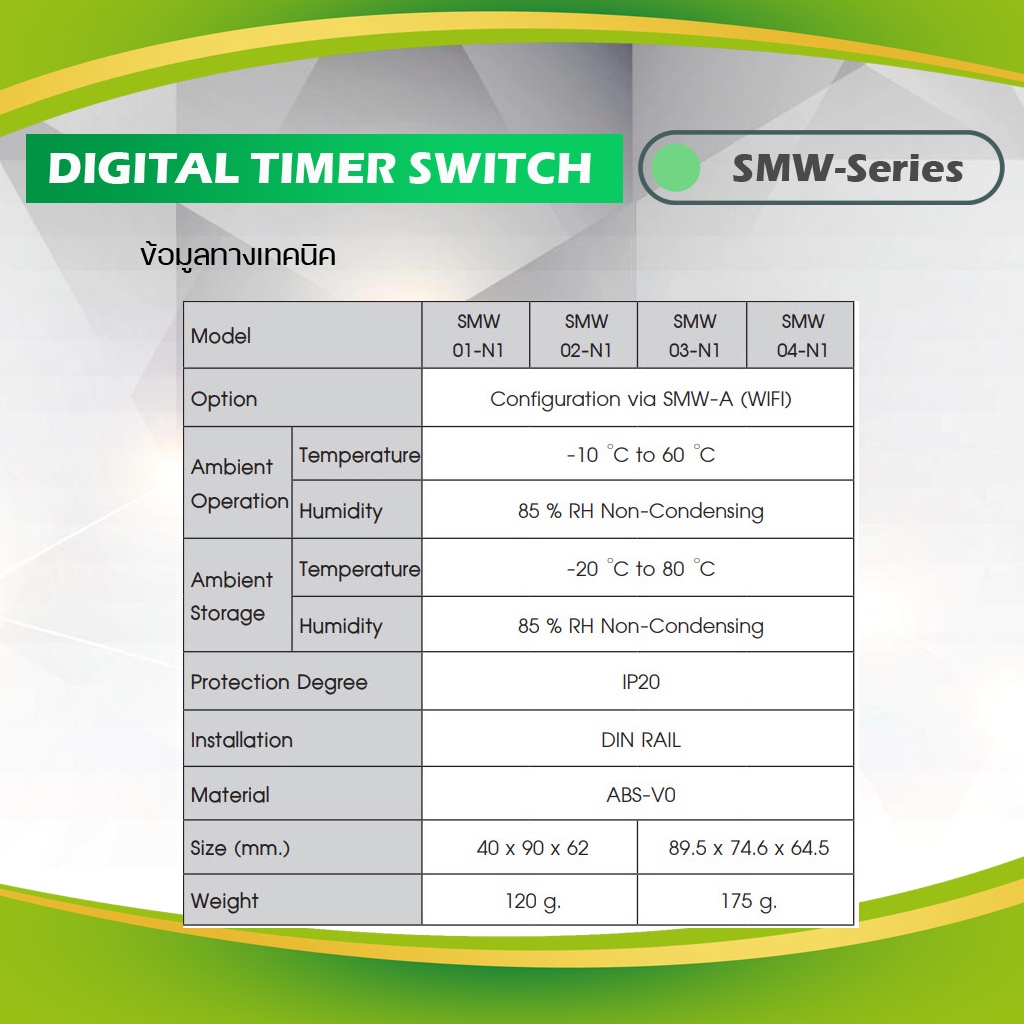 DIGITAL TIMER SWITCH

SMW-Series

ข้อมูลทางเทคนิค

| Model | | SMW 01-N1 | SMW 02-N1 | SMW 03-N1 | SMW 04-N1 |
|---|---|---|---|---|---|
| Option | | Configuration via SMW-A (WIFI) | | | |
| Ambient Operation | Temperature | -10 °C to 60 °C | | | |
| | Humidity | 85 % RH Non-Condensing | | | |
| Ambient Storage | Temperature | -20 °C to 80 °C | | | |
| | Humidity | 85 % RH Non-Condensing | | | |
| Protection Degree | | IP20 | | | |
| Installation | | DIN RAIL | | | |
| Material | | ABS-V0 | | | |
| Size (mm.) | | 40 x 90 x 62 | | 89.5 x 74.6 x 64.5 | |
| Weight | | 120 g. | | 175 g. | |